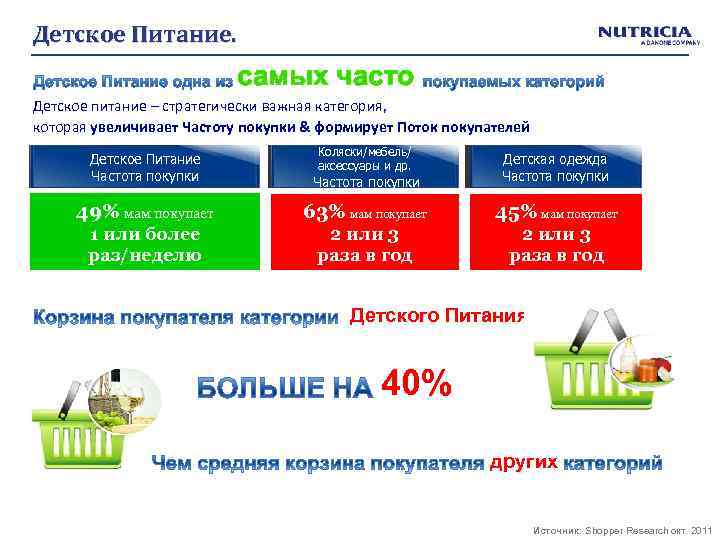 Детское Питание.

NUTRICIA
A DANONE COMPANY

Детское Питание одна из самых часто покупаемых категорий

Детское питание – стратегически важная категория, которая увеличивает Частоту покупки & формирует Поток покупателей

| Детское Питание Частота покупки | Коляски/мебель/ аксессуары и др. Частота покупки | Детская одежда Частота покупки |
|---|---|---|
| 49% мам покупает 1 или более раз/неделю | 63% мам покупает 2 или 3 раза в год | 45% мам покупает 2 или 3 раза в год |

Корзина покупателя категории Детского Питания

БОЛЬШЕ НА 40%

Чем средняя корзина покупателя других категорий

Источник: Shopper Research окт. 2011